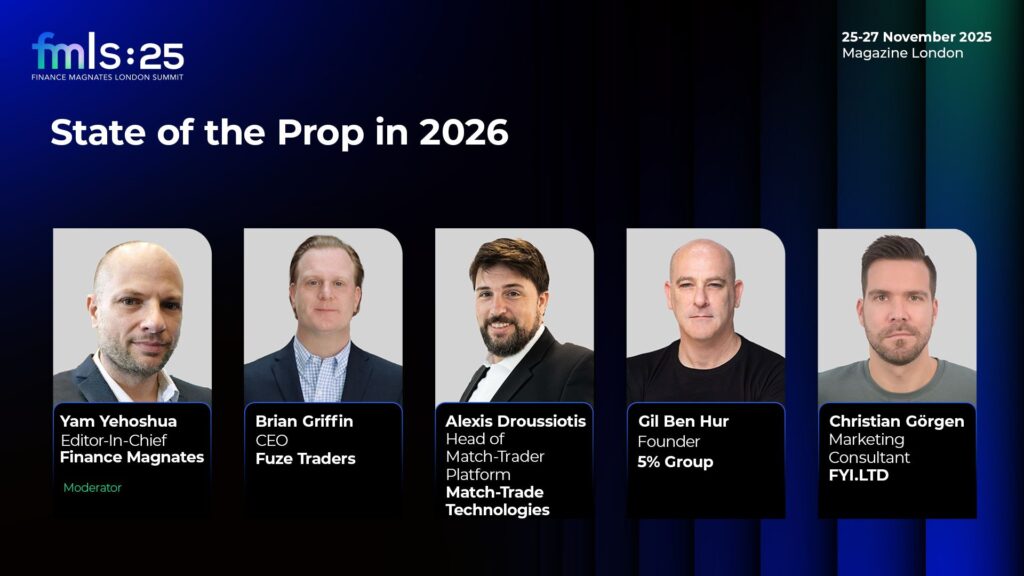 fmls:25
FINANCE MAGNATES LONDON SUMMIT

25-27 November 2025
Magazine London

State of the Prop in 2026

Yam Yehoshua
Editor-In-Chief
Finance Magnates
Moderator

Brian Griffin
CEO
Fuze Traders

Alexis Droussiotis
Head of Match-Trader Platform
Match-Trade Technologies

Gil Ben Hur
Founder
5% Group

Christian Görgen
Marketing Consultant
FYI.LTD